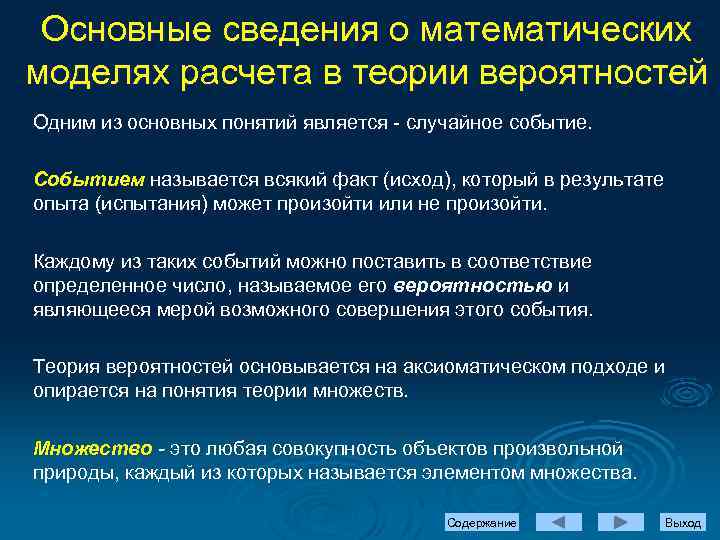 Основные сведения о математических моделях расчета в теории вероятностей

Одним из основных понятий является - случайное событие.

Событием называется всякий факт (исход), который в результате опыта (испытания) может произойти или не произойти.

Каждому из таких событий можно поставить в соответствие определенное число, называемое его вероятностью и являющееся мерой возможного совершения этого события.

Теория вероятностей основывается на аксиоматическом подходе и опирается на понятия теории множеств.

Множество - это любая совокупность объектов произвольной природы, каждый из которых называется элементом множества.

Содержание

Выход